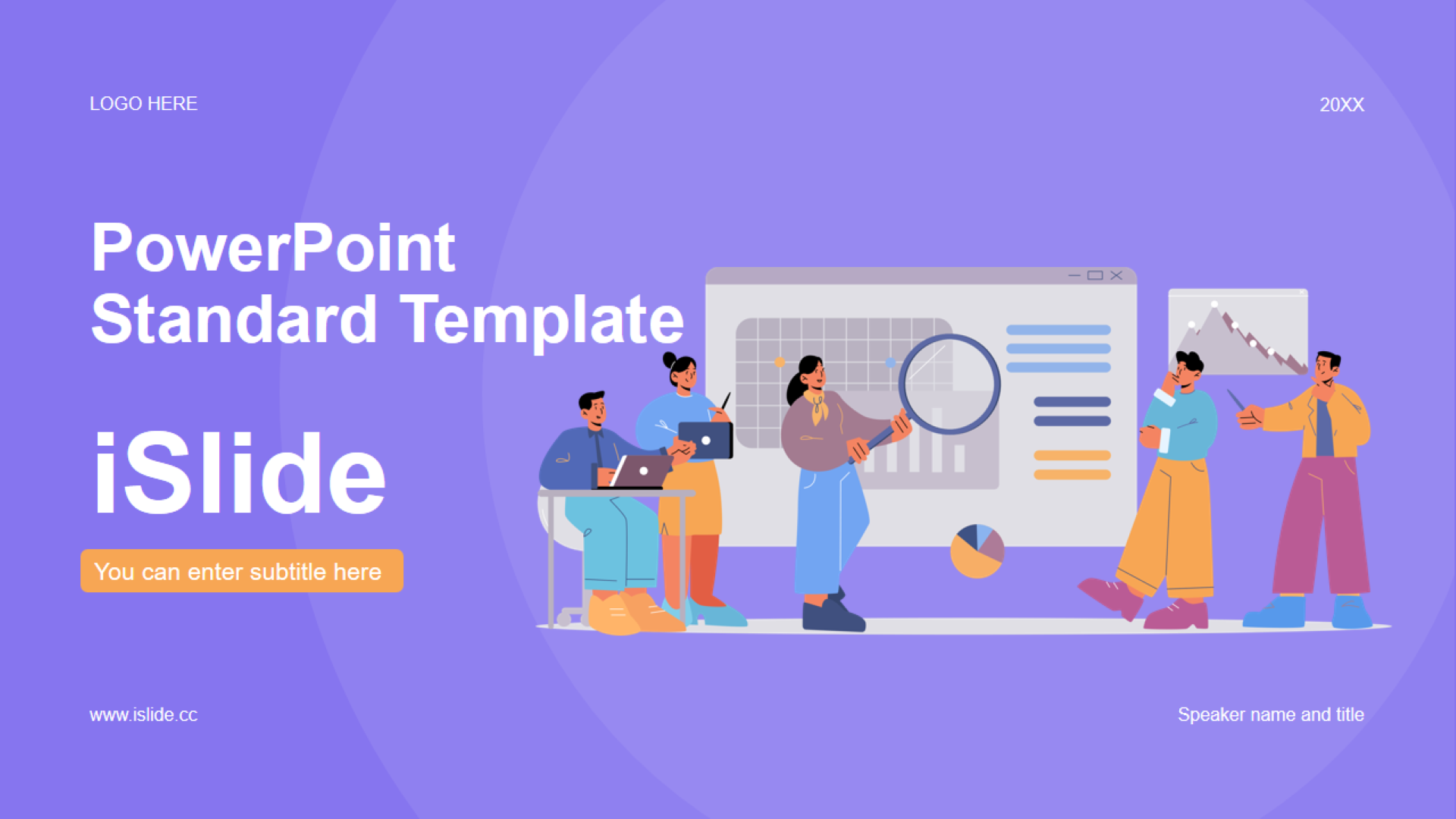 LOGO HERE

20XX

PowerPoint Standard Template

iSlide

You can enter subtitle here

www.islide.cc

Speaker name and title